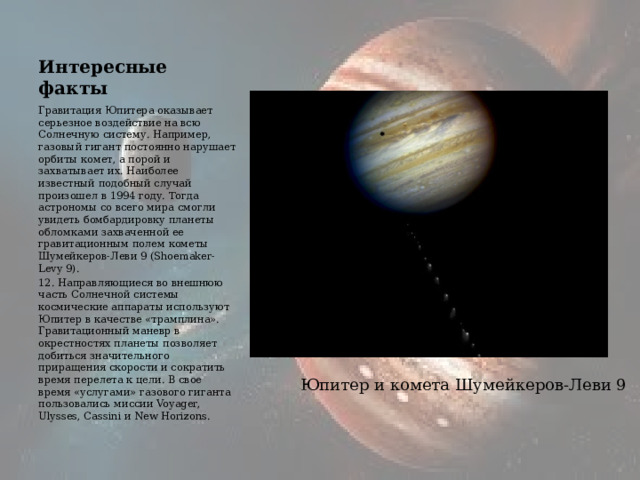 Интересные факты

Гравитация Юпитера оказывает серьезное воздействие на всю Солнечную систему. Например, газовый гигант постоянно нарушает орбиты комет, а порой и захватывает их. Наиболее известный подобный случай произошел в 1994 году. Тогда астрономы со всего мира смогли увидеть бомбардировку планеты обломками захваченной ее гравитационным полем кометы Шумейкеров-Леви 9 (Shoemaker-Levy 9).

12. Направляющиеся во внешнюю часть Солнечной системы космические аппараты используют Юпитер в качестве «трамплина». Гравитационный маневр в окрестностях планеты позволяет добиться значительного приращения скорости и сократить время перелета к цели. В свое время «услугами» газового гиганта пользовались миссии Voyager, Ulysses, Cassini и New Horizons.

Юпитер и комета Шумейкеров-Леви 9